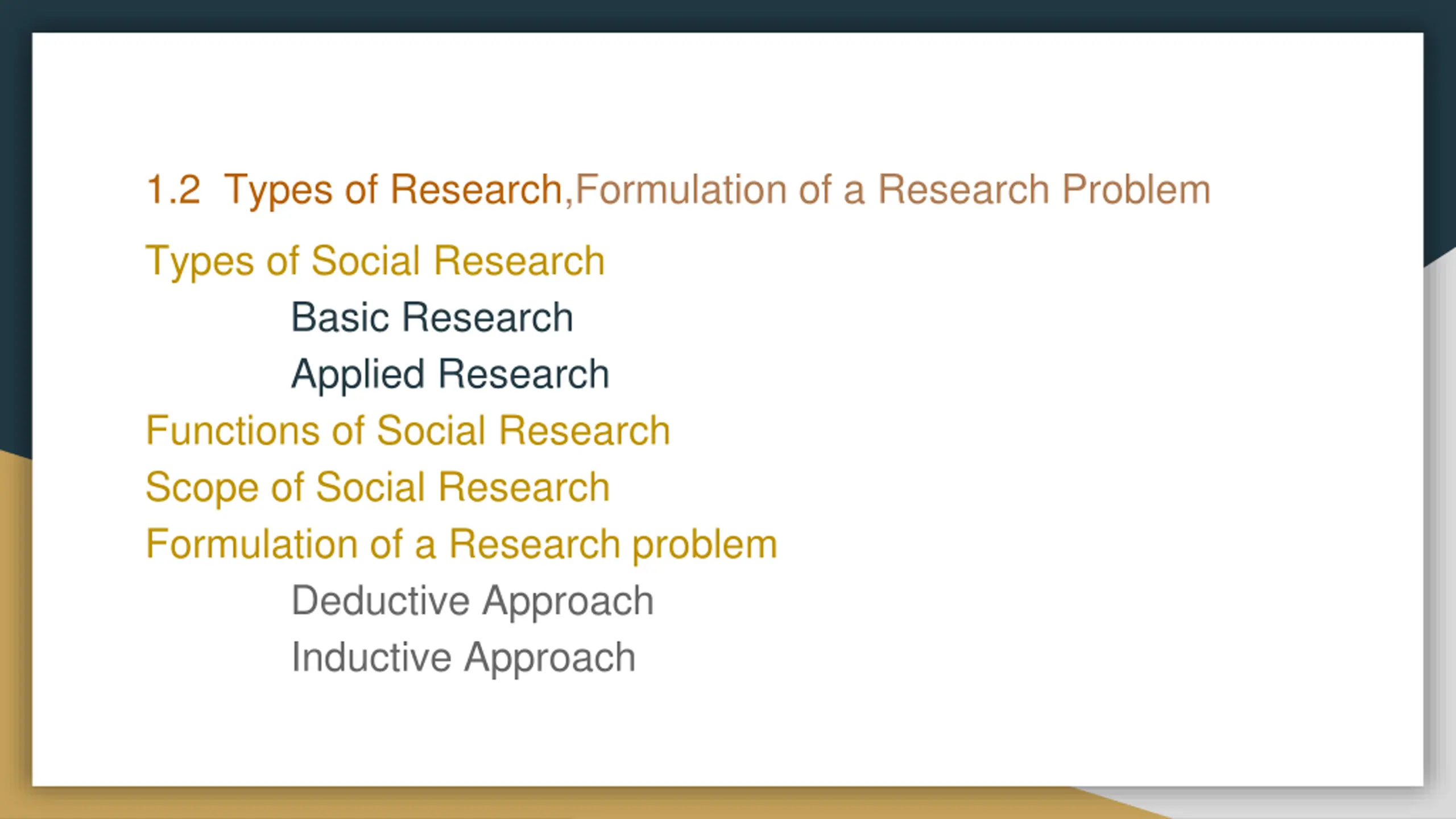 1.2 Types of Research,Formulation of a Research Problem

Types of Social Research

Basic Research

Applied Research

Functions of Social Research

Scope of Social Research

Formulation of a Research problem

Deductive Approach

Inductive Approach